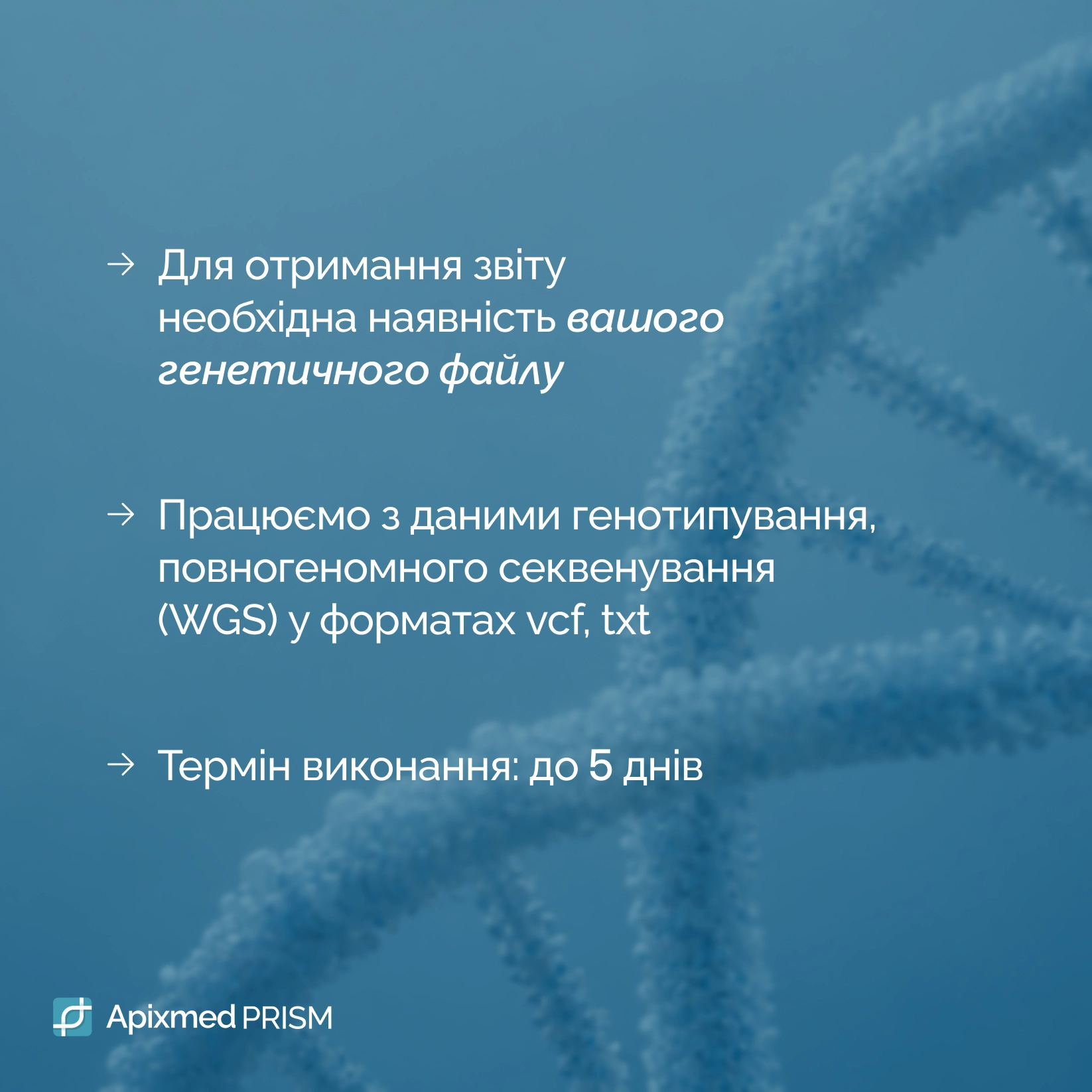 → Для отримання звіту необхідна наявність вашого генетичного файлу

→ Працюємо з даними генотипування, повногеномного секвенування (WGS) у форматах vcf, txt

→ Термін виконання: до 5 днів

Apixmed PRISM